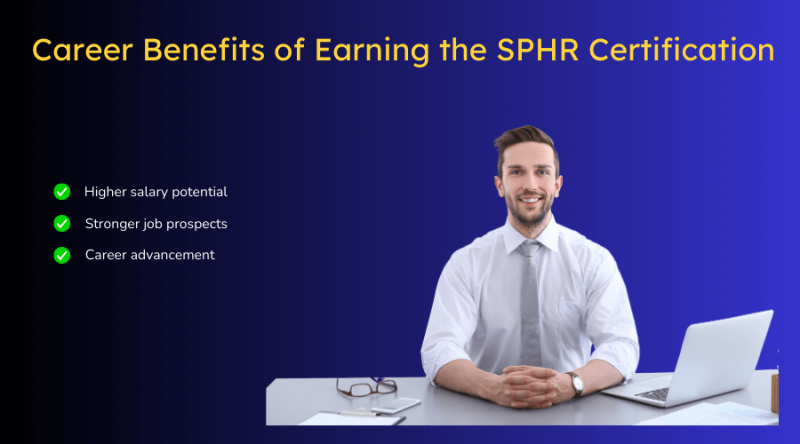 Career Benefits of Earning the SPHR Certification

Higher salary potential

Stronger job prospects

Career advancement